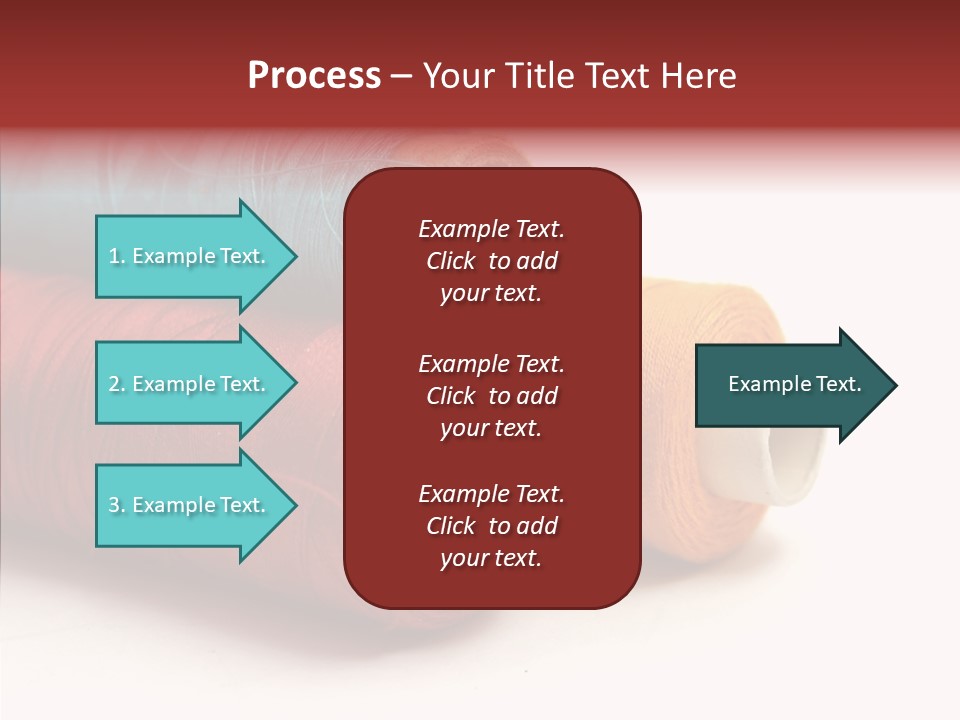 Process – Your Title Text Here

1. Example Text.

2. Example Text.

3. Example Text.

Example Text. Click to add your text.

Example Text. Click to add your text.

Example Text. Click to add your text.

Example Text.